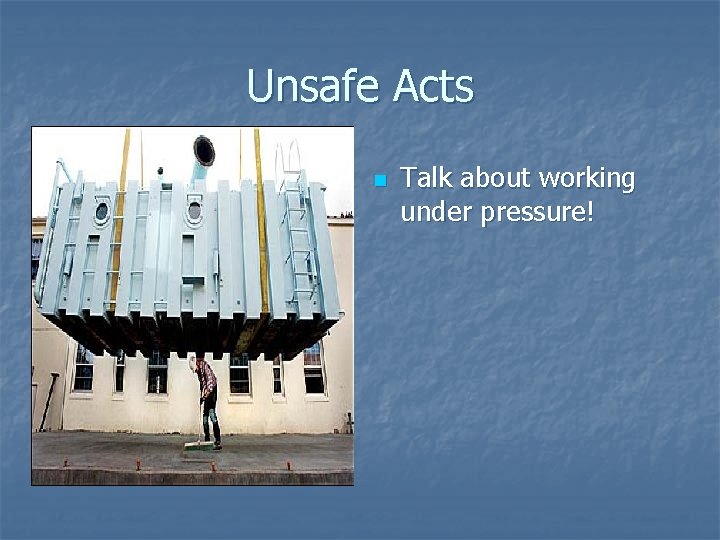 Unsafe Acts

Talk about working under pressure!